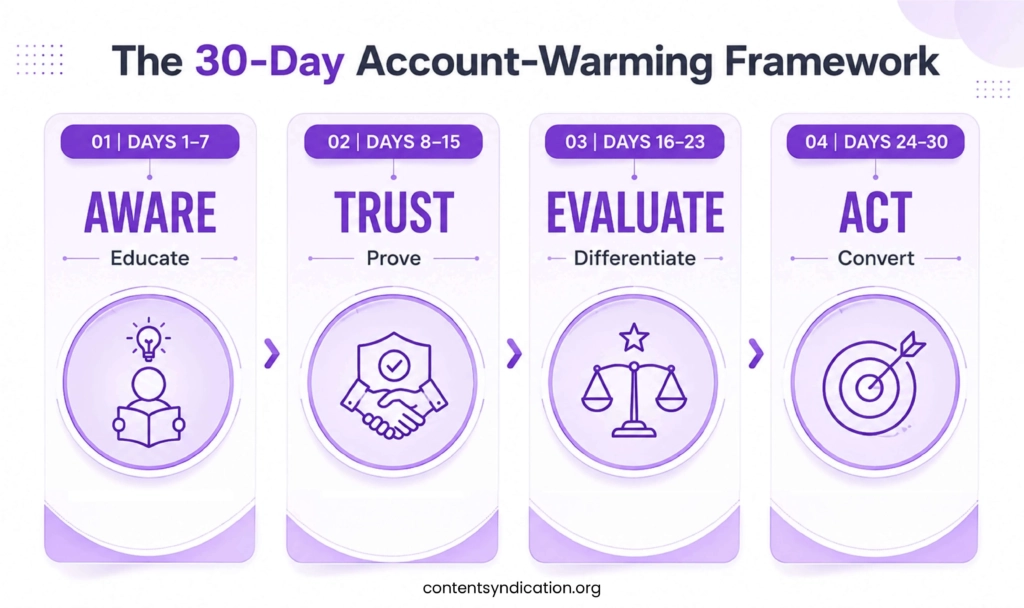 The 30-Day Account-Warming Framework

01 | DAYS 1–7
AWARE
Educate

02 | DAYS 8–15
TRUST
Prove

03 | DAYS 16–23
EVALUATE
Differentiate

04 | DAYS 24–30
ACT
Convert

contentsyndication.org